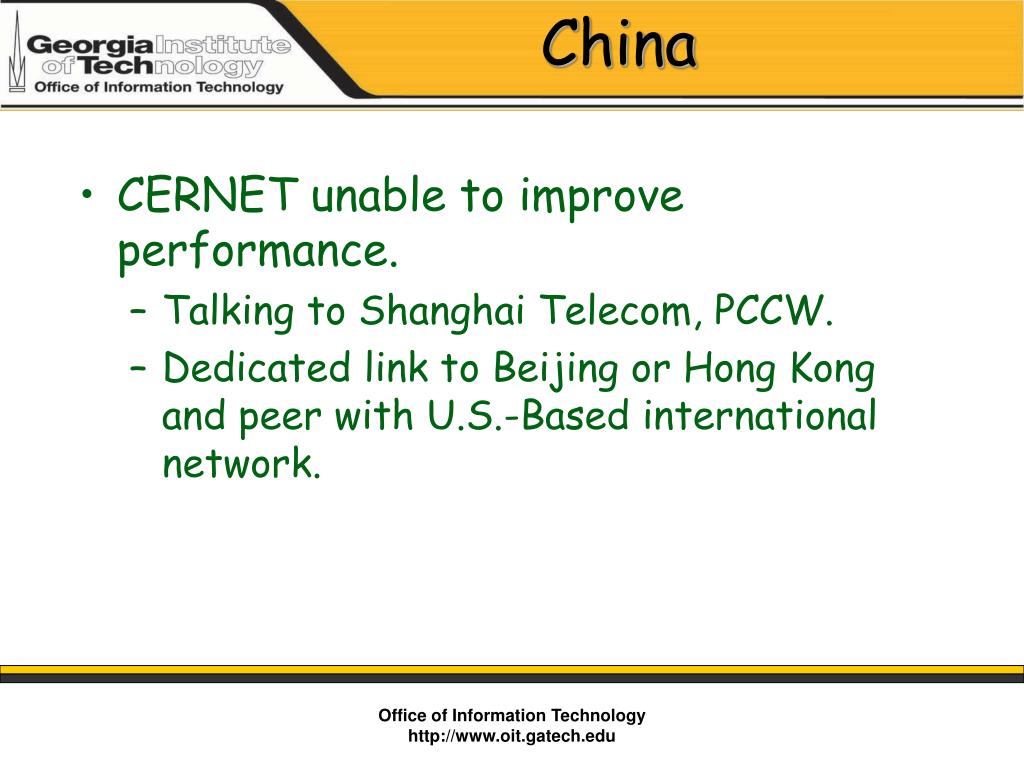 Georgia Institute of Technology
Office of Information Technology

China

• CERNET unable to improve performance.
– Talking to Shanghai Telecom, PCCW.
– Dedicated link to Beijing or Hong Kong and peer with U.S.-Based international network.

Office of Information Technology
http://www.oit.gatech.edu